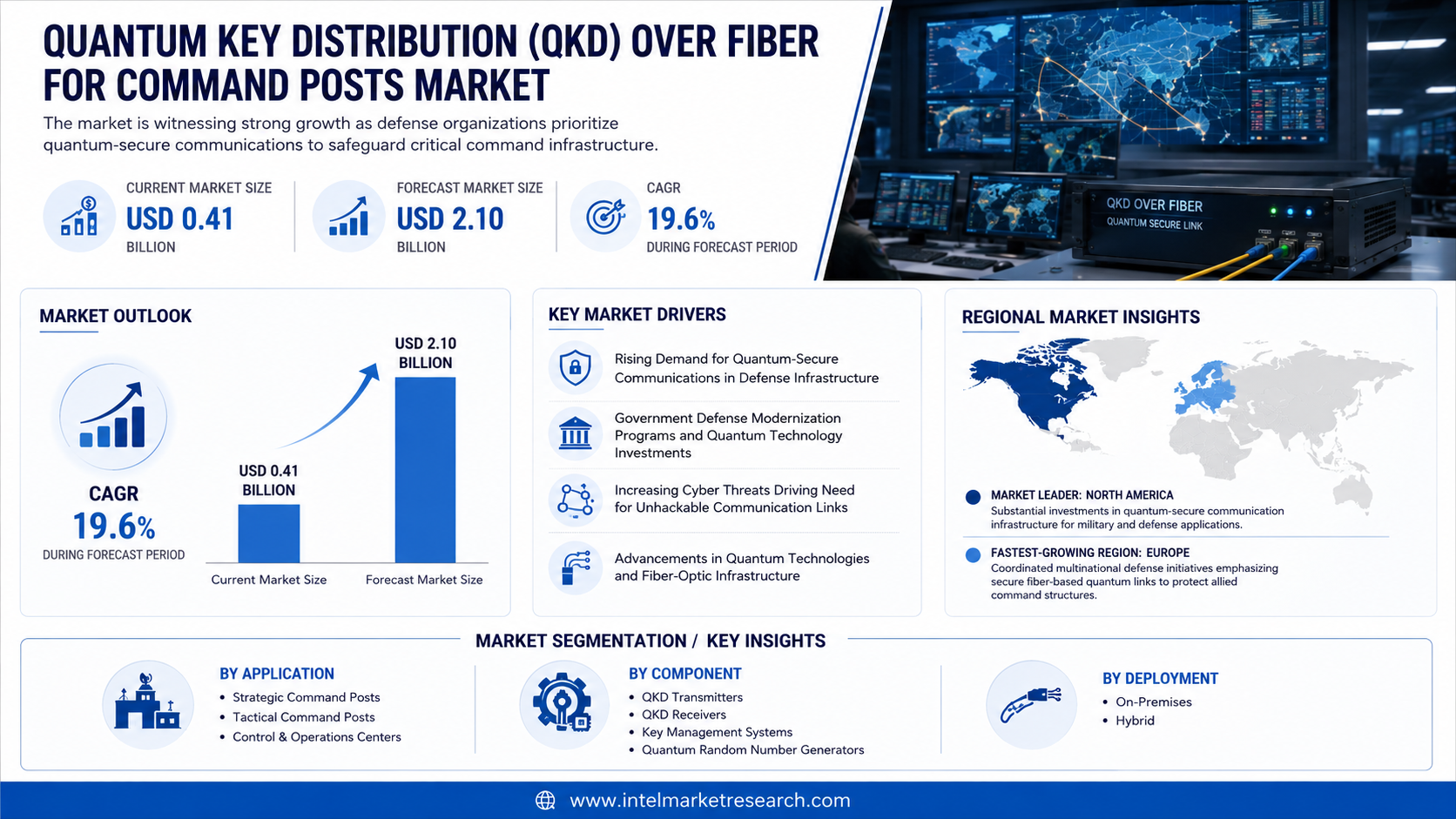 QUANTUM KEY DISTRIBUTION (QKD) OVER FIBER FOR COMMAND POSTS MARKET

The market is witnessing strong growth as defense organizations prioritize quantum-secure communications to safeguard critical command infrastructure.

CURRENT MARKET SIZE
USD 0.41
BILLION

FORECAST MARKET SIZE
USD 2.10
BILLION

CAGR
19.6%
DURING FORECAST PERIOD

QKD OVER FIBER
QUANTUM SECURE LINK

MARKET OUTLOOK

CAGR
19.6%
DURING FORECAST PERIOD

USD 0.41 BILLION
USD 2.10 BILLION
Current Market Size
Forecast Market Size

KEY MARKET DRIVERS

Rising Demand for Quantum-Secure Communications in Defense Infrastructure

Government Defense Modernization Programs and Quantum Technology Investments

Increasing Cyber Threats Driving Need for Unhackable Communication Links

Advancements in Quantum Technologies and Fiber-Optic Infrastructure

REGIONAL MARKET INSIGHTS

MARKET LEADER: NORTH AMERICA
Substantial investments in quantum-secure communication infrastructure for military and defense applications.

FASTEST-GROWING REGION: EUROPE
Coordinated multinational defense initiatives emphasizing secure fiber-based quantum links to protect allied command structures.

MARKET SEGMENTATION / KEY INSIGHTS

BY APPLICATION
• Strategic Command Posts
• Tactical Command Posts
• Control & Operations Centers

BY COMPONENT
• QKD Transmitters
• QKD Receivers
• Key Management Systems
• Quantum Random Number Generators

BY DEPLOYMENT
• On-Premises
• Hybrid

www.intelmarketresearch.com